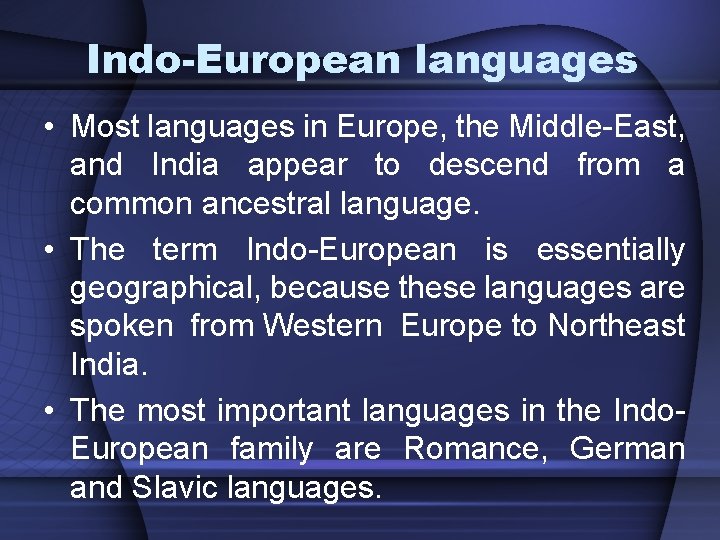 Indo-European languages

• Most languages in Europe, the Middle-East, and India appear to descend from a common ancestral language.

• The term Indo-European is essentially geographical, because these languages are spoken from Western Europe to Northeast India.

• The most important languages in the Indo-European family are Romance, German and Slavic languages.